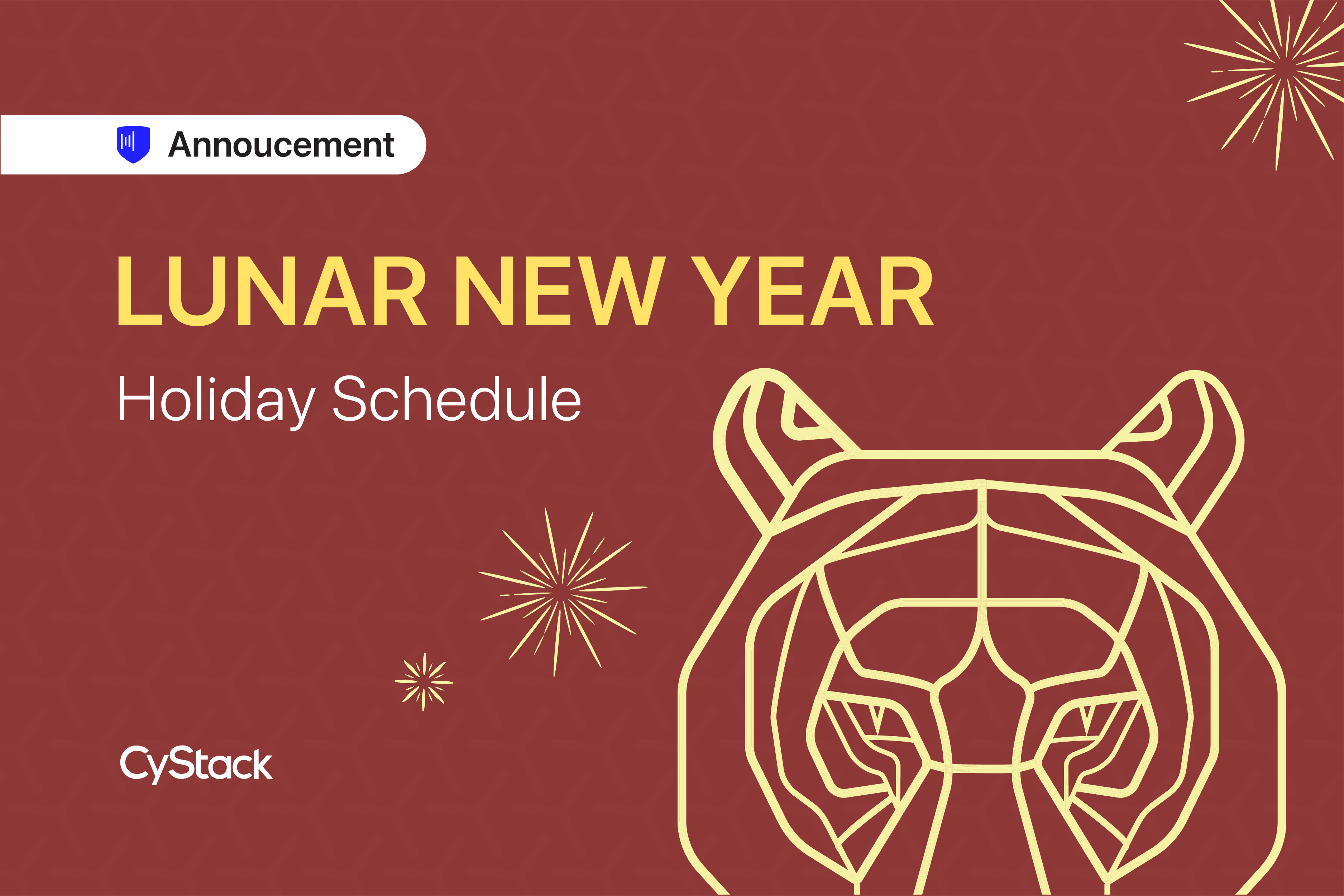 Annoucement

LUNAR NEW YEAR

Holiday Schedule

CyStack